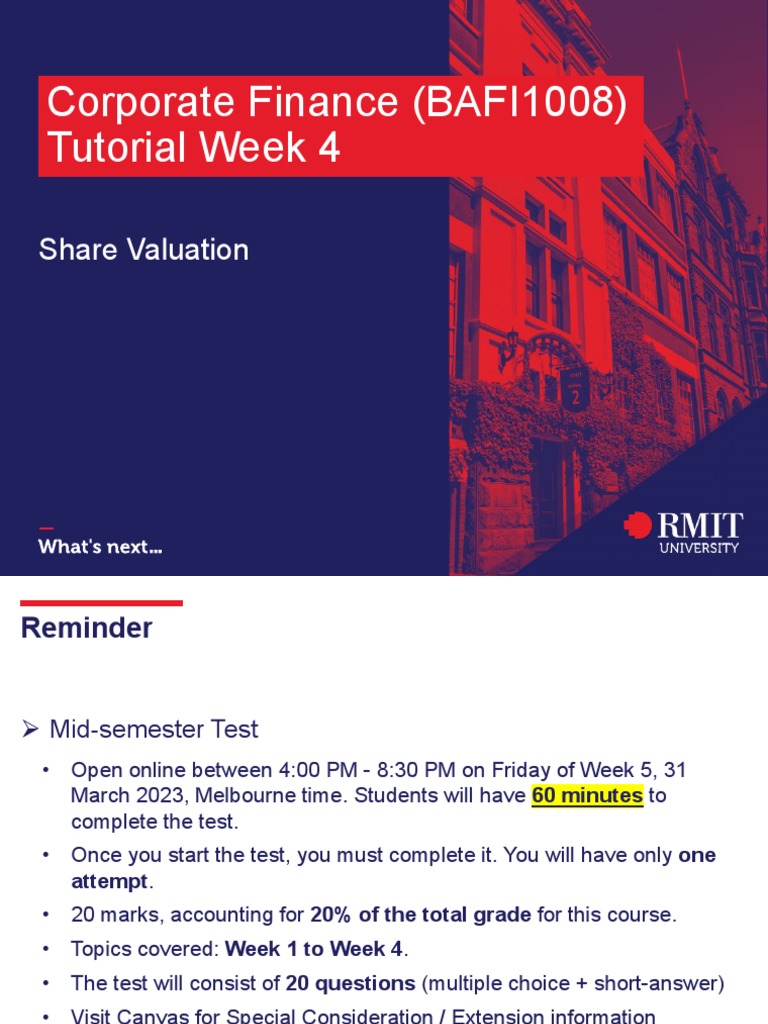 Corporate Finance (BAFI1008)
Tutorial Week 4

Share Valuation

What's next...

RMIT
UNIVERSITY

Reminder

➢ Mid-semester Test

• Open online between 4:00 PM - 8:30 PM on Friday of Week 5, 31 March 2023, Melbourne time. Students will have 60 minutes to complete the test.

• Once you start the test, you must complete it. You will have only one attempt.

• 20 marks, accounting for 20% of the total grade for this course.

• Topics covered: Week 1 to Week 4.

• The test will consist of 20 questions (multiple choice + short-answer)

• Visit Canvas for Special Consideration / Extension information